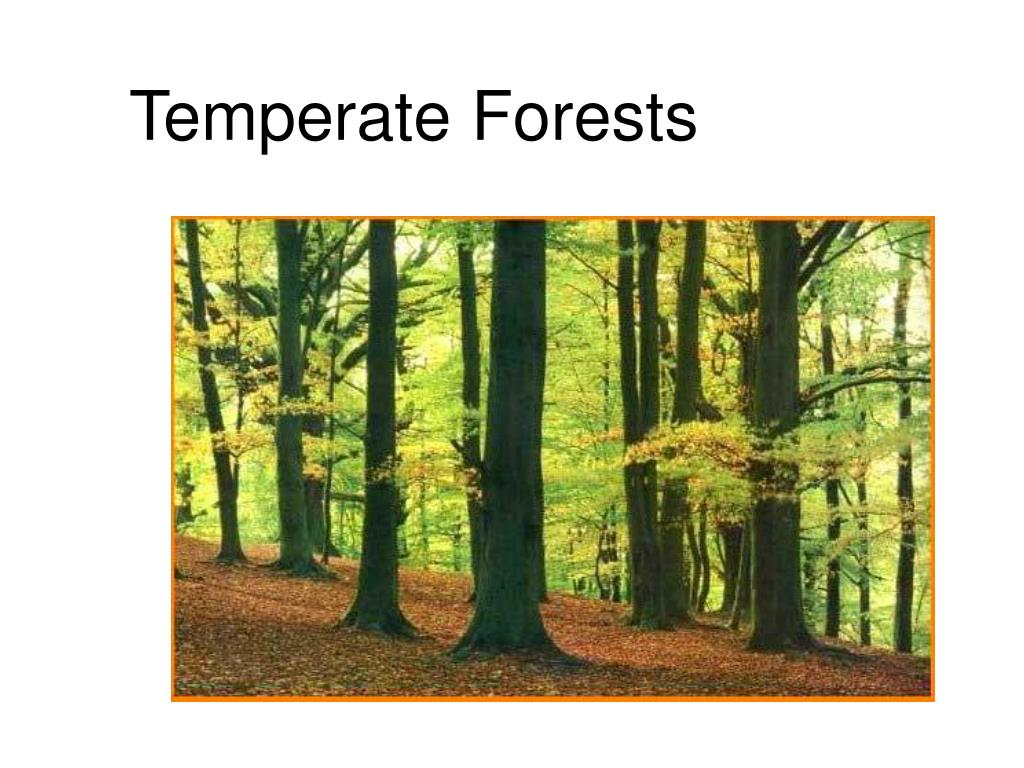 Temperate Forests